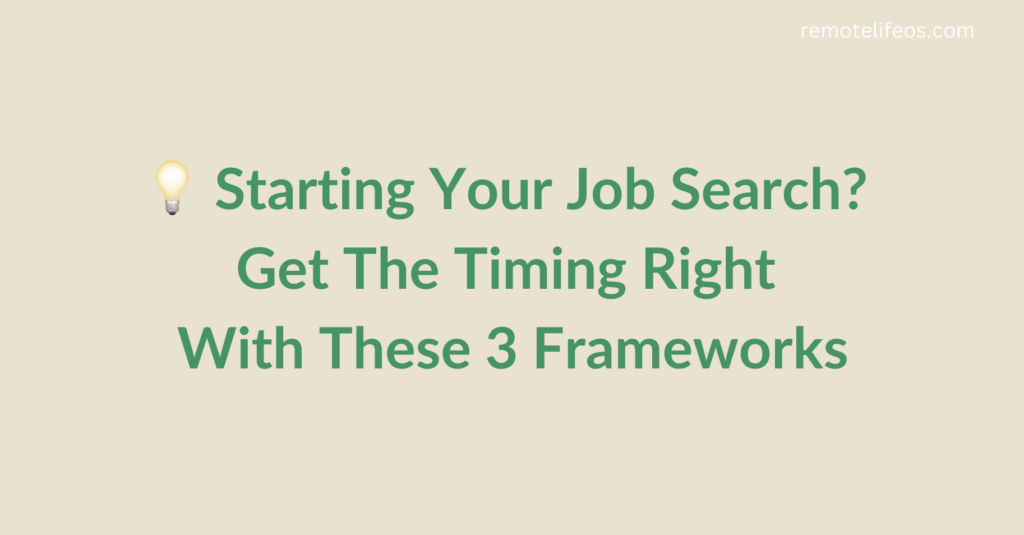 remotelifeos.com

💡 Starting Your Job Search?
Get The Timing Right
With These 3 Frameworks